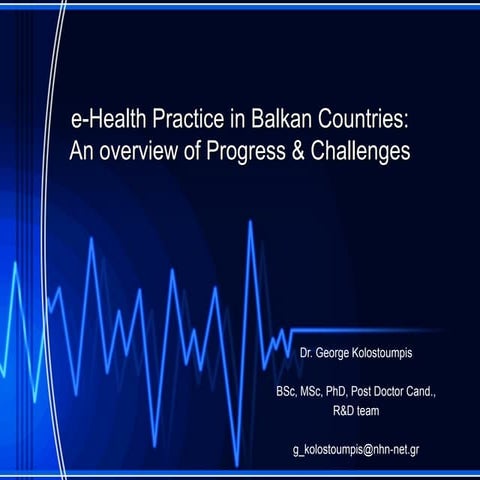 e-Health Practice in Balkan Countries: An overview of Progress & Challenges

Dr. George Kolostoumpis

BSc, MSc, PhD, Post Doctor Cand., R&D team

g_kolostoumpis@nhn-net.gr